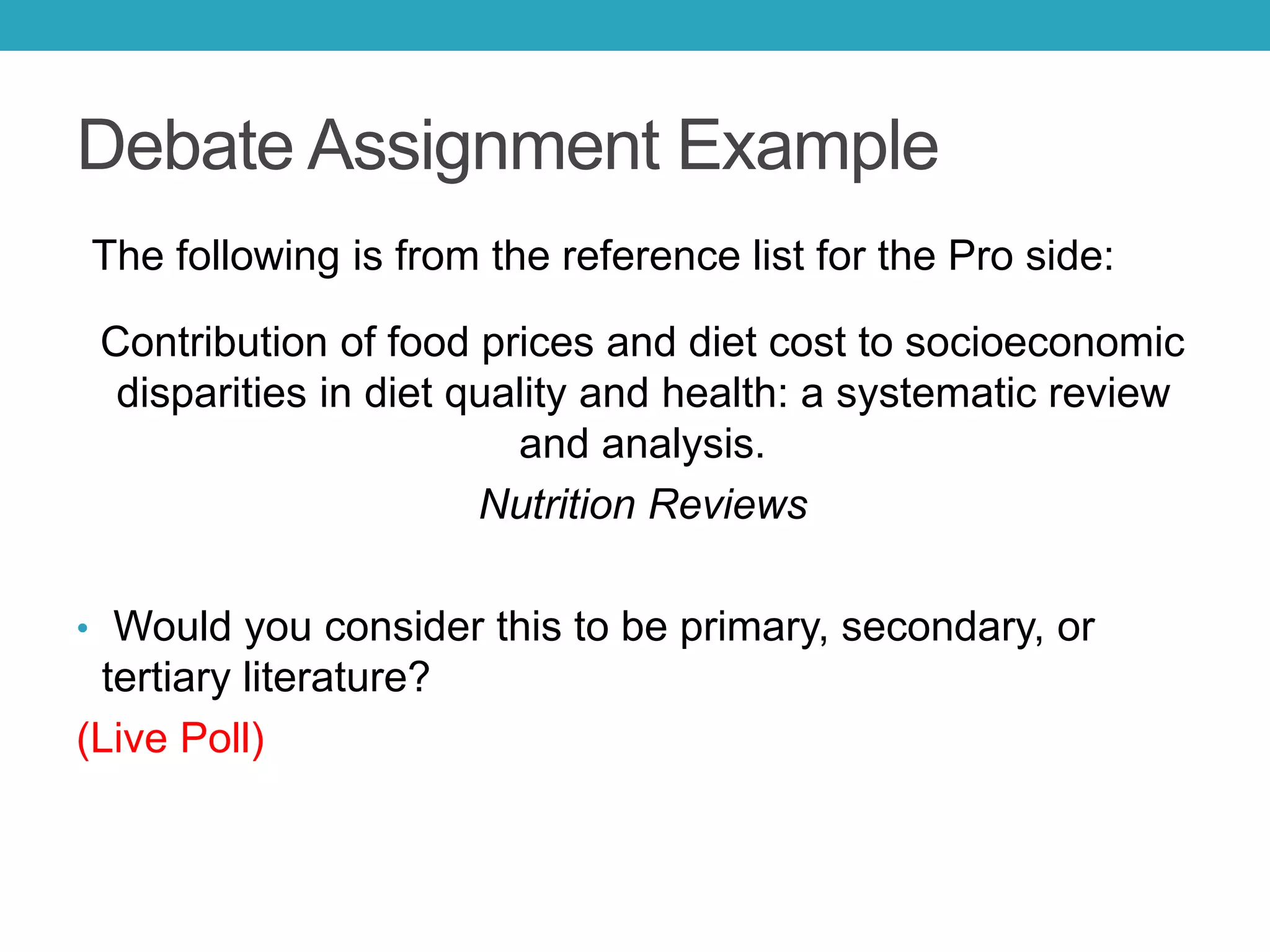 Debate Assignment Example

The following is from the reference list for the Pro side:

Contribution of food prices and diet cost to socioeconomic disparities in diet quality and health: a systematic review and analysis.

Nutrition Reviews

• Would you consider this to be primary, secondary, or tertiary literature?

(Live Poll)